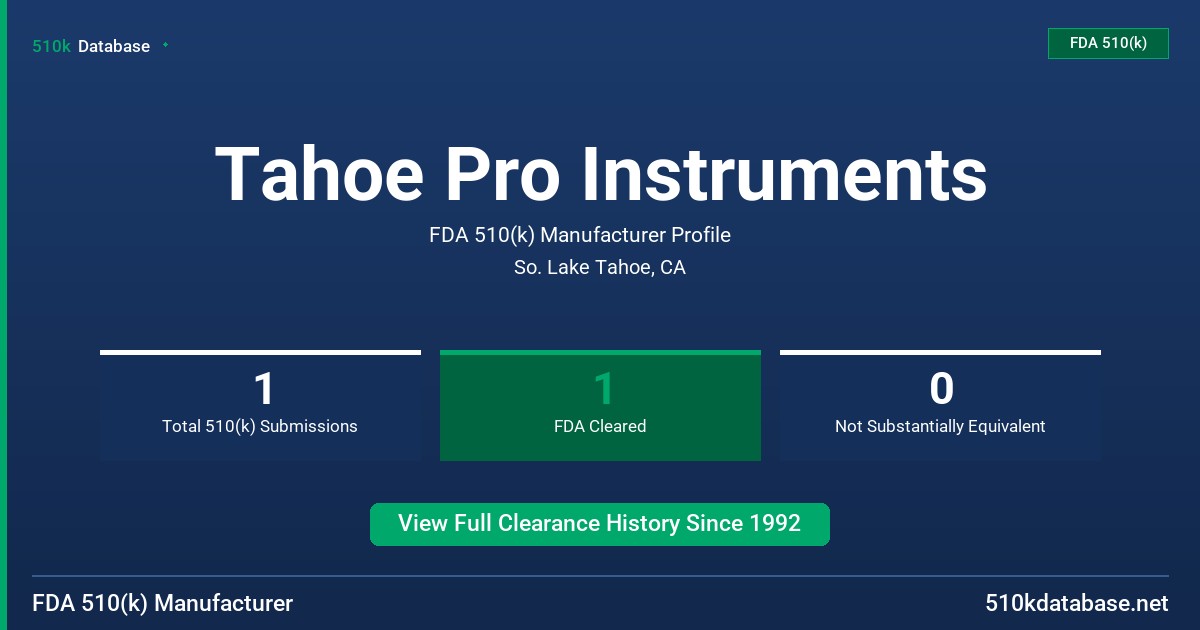 510k Database

FDA 510(k)

Tahoe Pro Instruments

FDA 510(k) Manufacturer Profile

So. Lake Tahoe, CA

1
Total 510(k) Submissions

1
FDA Cleared

0
Not Substantially Equivalent

View Full Clearance History Since 1992

FDA 510(k) Manufacturer

510kdatabase.net